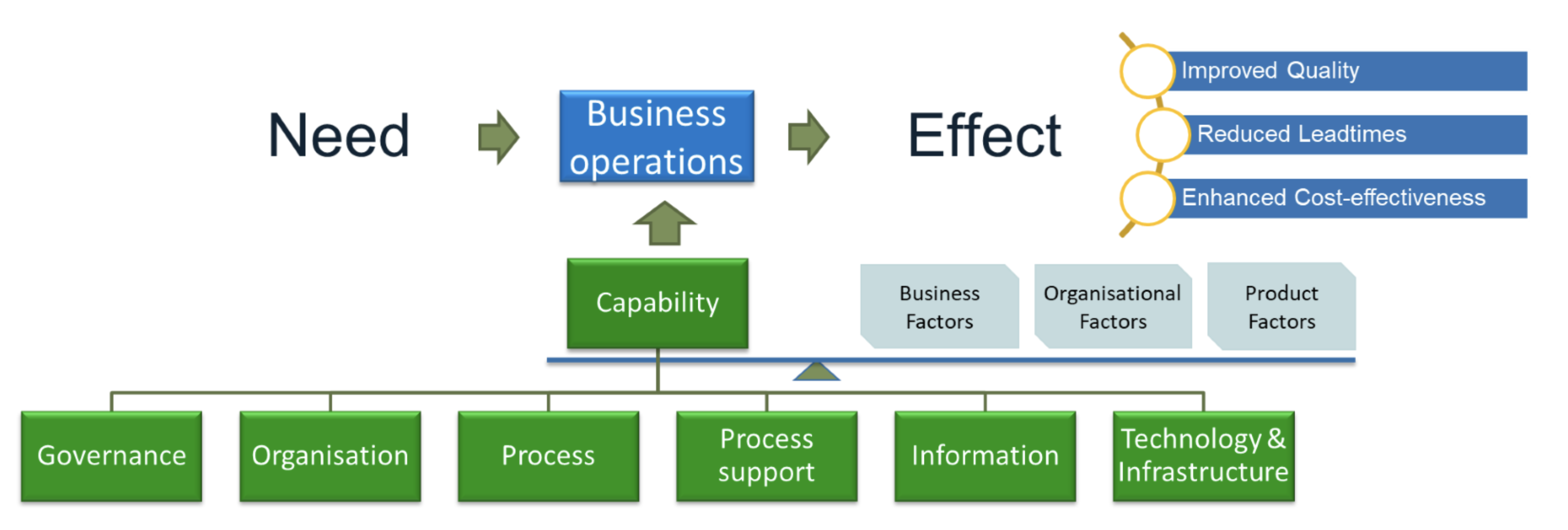 Need

Business operations

Effect

Improved Quality

Reduced Leadtimes

Enhanced Cost-effectiveness

Capability

Business Factors

Organisational Factors

Product Factors

Governance

Organisation

Process

Process support

Information

Technology & Infrastructure